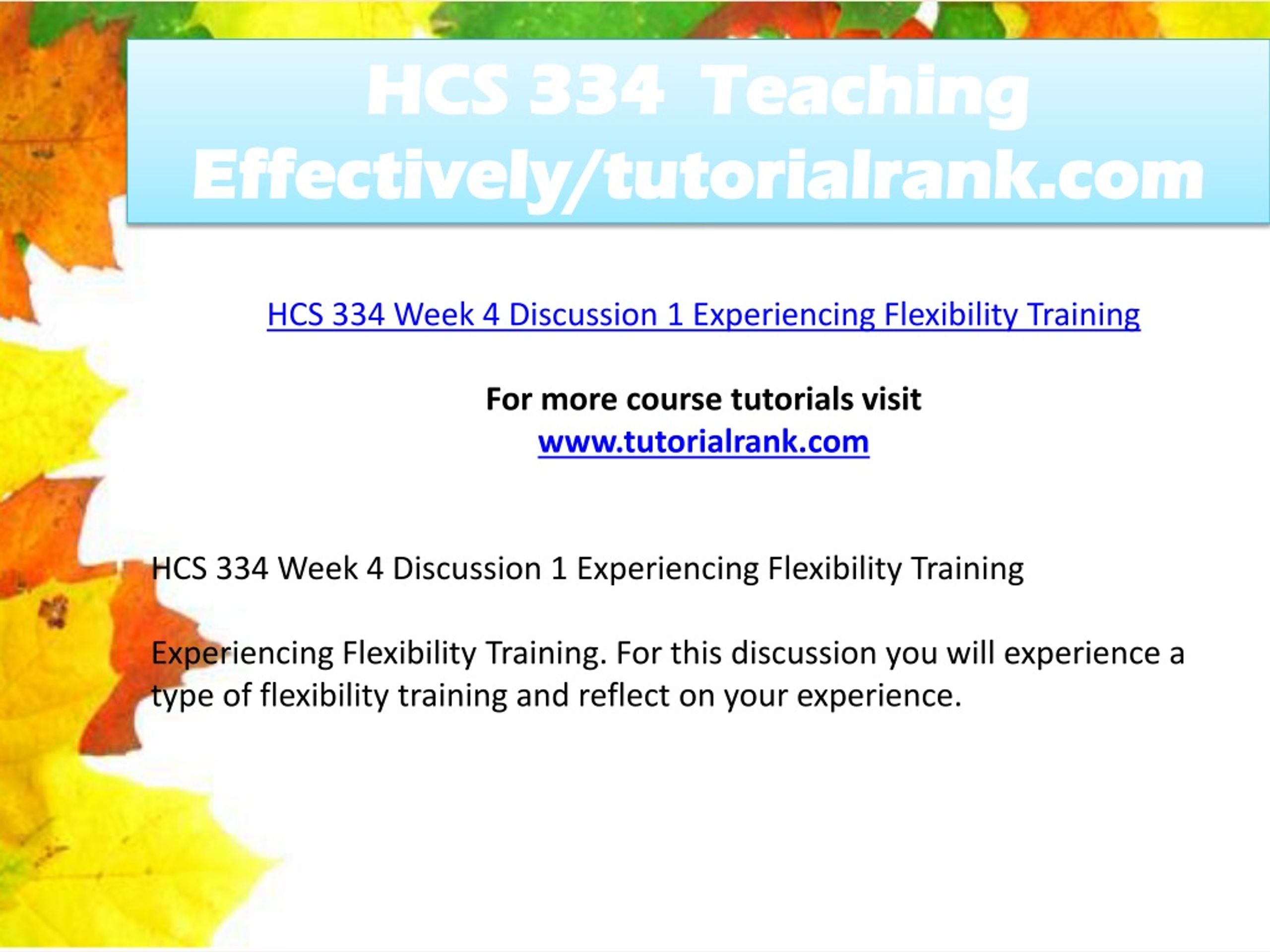 HCS 334 Teaching Effectively/tutorialrank.com

HCS 334 Week 4 Discussion 1 Experiencing Flexibility Training

For more course tutorials visit
www.tutorialrank.com

HCS 334 Week 4 Discussion 1 Experiencing Flexibility Training

Experiencing Flexibility Training. For this discussion you will experience a type of flexibility training and reflect on your experience.